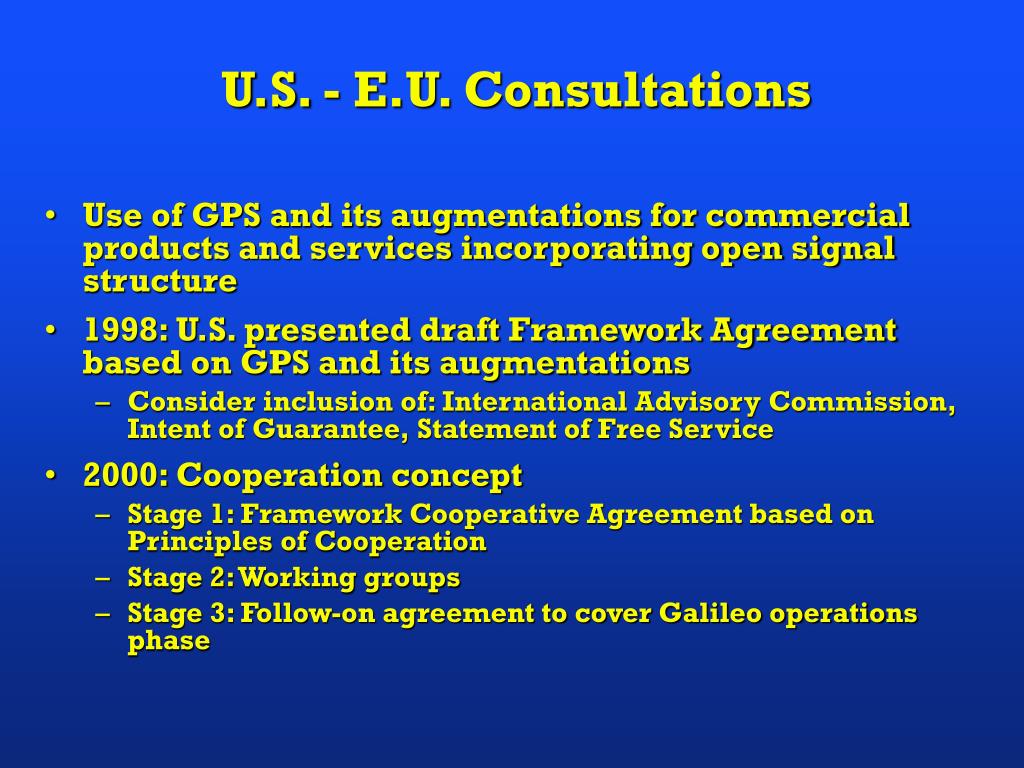 U.S. - E.U. Consultations

• Use of GPS and its augmentations for commercial products and services incorporating open signal structure
• 1998: U.S. presented draft Framework Agreement based on GPS and its augmentations
  – Consider inclusion of: International Advisory Commission, Intent of Guarantee, Statement of Free Service
• 2000: Cooperation concept
  – Stage 1: Framework Cooperative Agreement based on Principles of Cooperation
  – Stage 2: Working groups
  – Stage 3: Follow-on agreement to cover Galileo operations phase